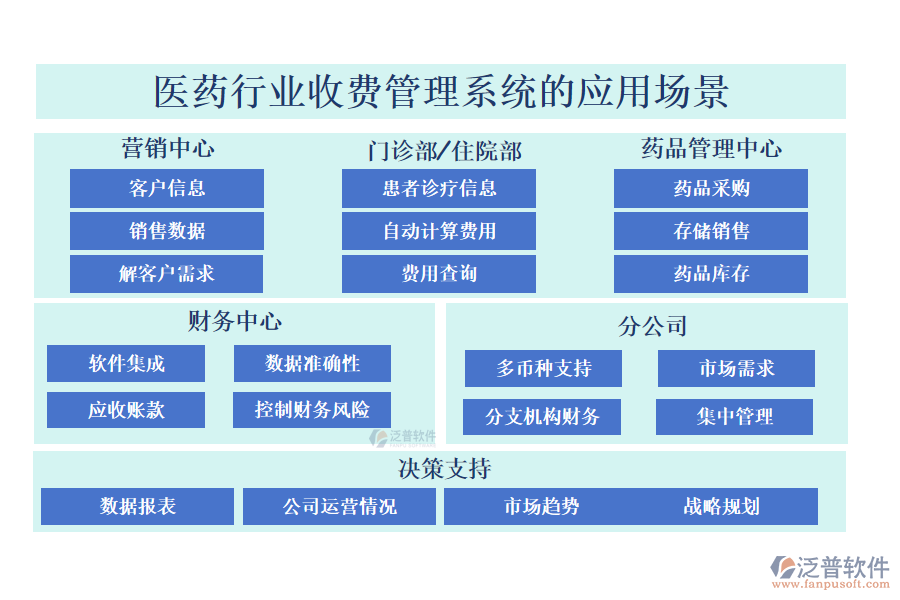 医药行业收费管理系统的应用场景

营销中心

客户信息

销售数据

解客户需求

门诊部/住院部

患者诊疗信息

自动计算费用

费用查询

药品管理中心

药品采购

存储销售

药品库存

财务中心

软件集成

数据准确性

应收账款

控制财务风险

泛普软件

分公司

多币种支持

市场需求

分支机构财务

集中管理

决策支持

数据报表

公司运营情况

市场趋势

战略规划

泛普软件
www.fanpusoft.com